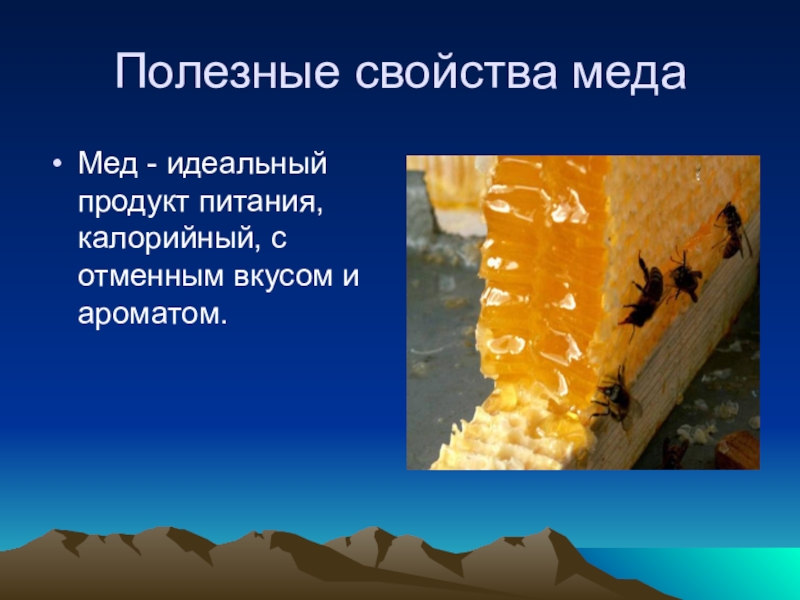 Полезные свойства меда

• Мед - идеальный продукт питания, калорийный, с отменным вкусом и ароматом.